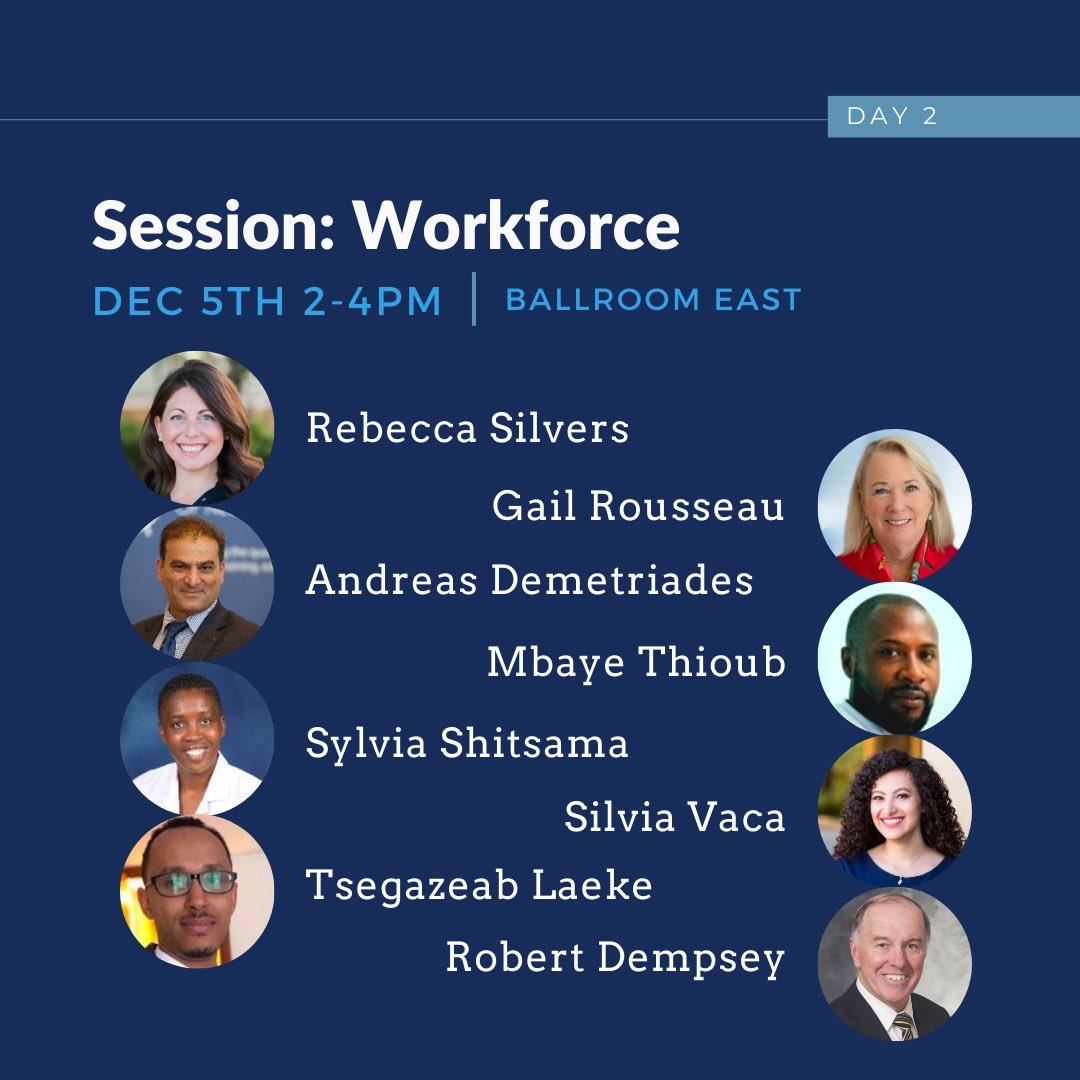 DAY 2

Session: Workforce

DEC 5TH 2-4PM | BALLROOM EAST

Rebecca Silvers

Gail Rousseau

Andreas Demetriades

Mbaye Thioub

Sylvia Shitsama

Silvia Vaca

Tsegazeab Laeke

Robert Dempsey